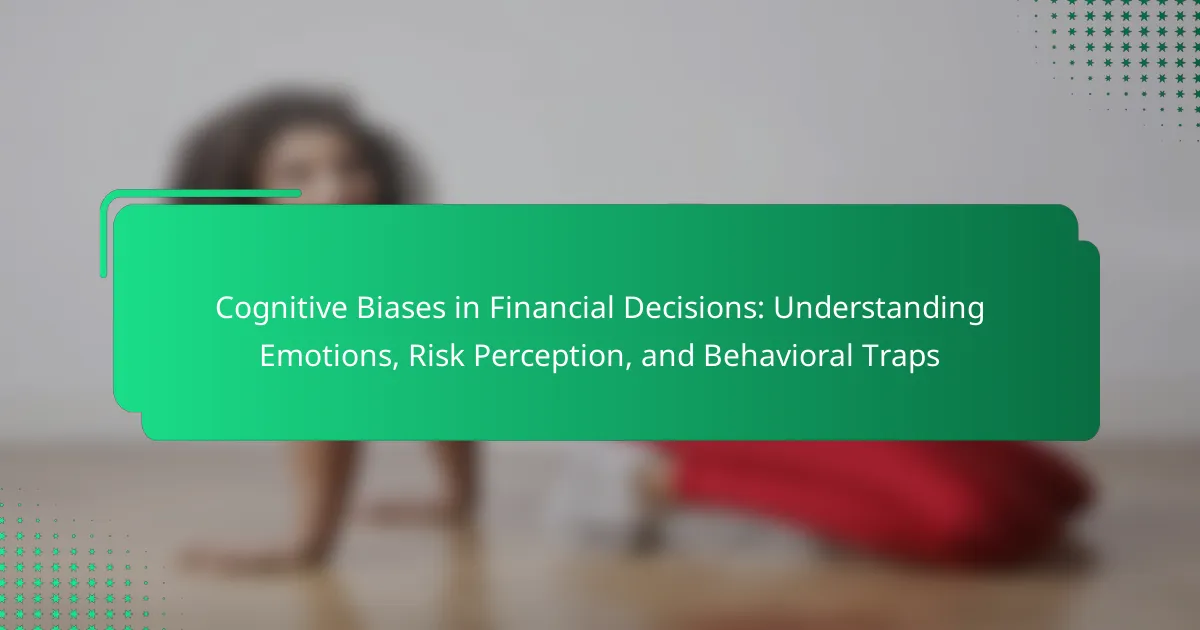 Cognitive Biases in Financial Decisions: Understanding Emotions, Risk Perception, and Behavioral Traps